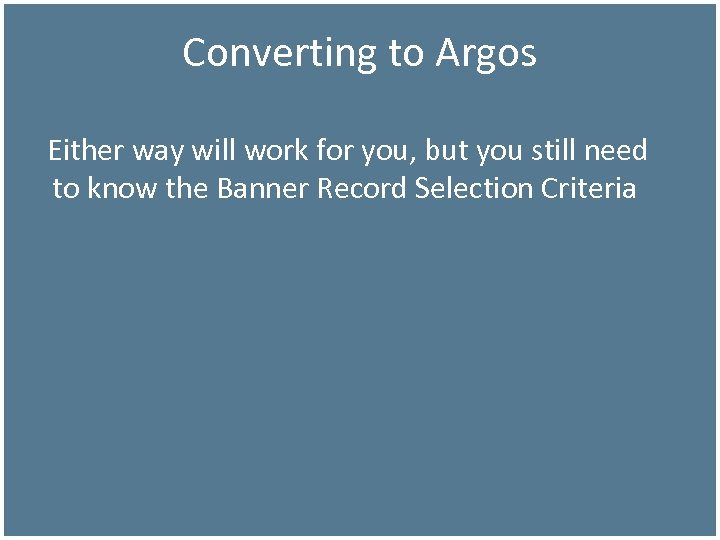 Converting to Argos

Either way will work for you, but you still need to know the Banner Record Selection Criteria